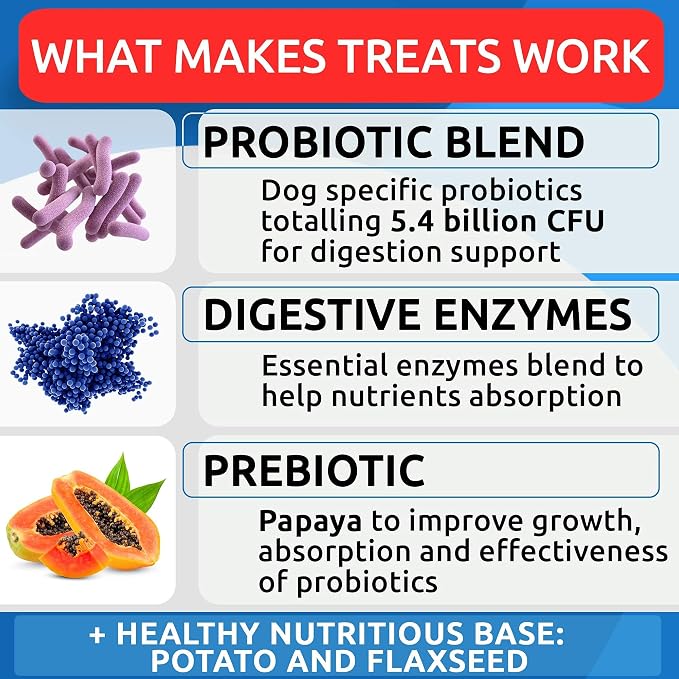 WHAT MAKES TREATS WORK

PROBIOTIC BLEND

Dog specific probiotics totalling 5.4 billion CFU for digestion support

DIGESTIVE ENZYMES

Essential enzymes blend to help nutrients absorption

PREBIOTIC

Papaya to improve growth, absorption and effectiveness of probiotics

+ HEALTHY NUTRITIOUS BASE:
POTATO AND FLAXSEED